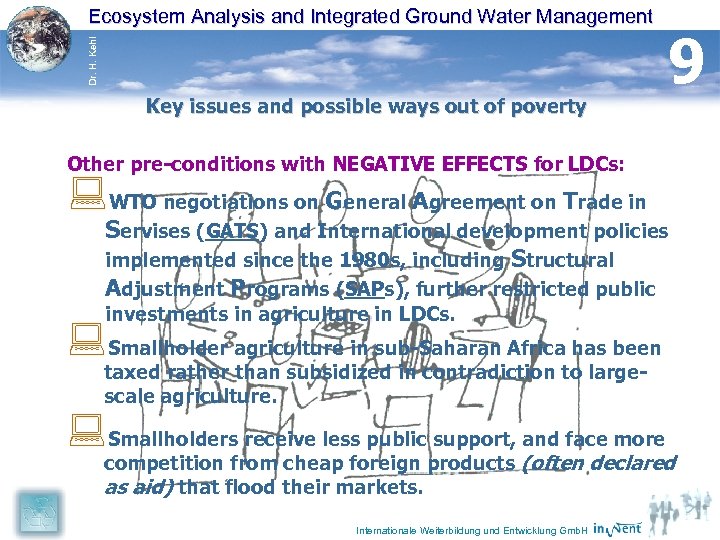 Ecosystem Analysis and Integrated Ground Water Management

Dr. H. Kehl

9

Key issues and possible ways out of poverty

Other pre-conditions with NEGATIVE EFFECTS for LDCs:

WTO negotiations on General Agreement on Trade in Servises (GATS) and International development policies implemented since the 1980s, including Structural Adjustment Programs (SAPs), further restricted public investments in agriculture in LDCs.

Smallholder agriculture in sub-Saharan Africa has been taxed rather than subsidized in contradiction to large-scale agriculture.

Smallholders receive less public support, and face more competition from cheap foreign products (often declared as aid) that flood their markets.

Internationale Weiterbildung und Entwicklung GmbH inWent